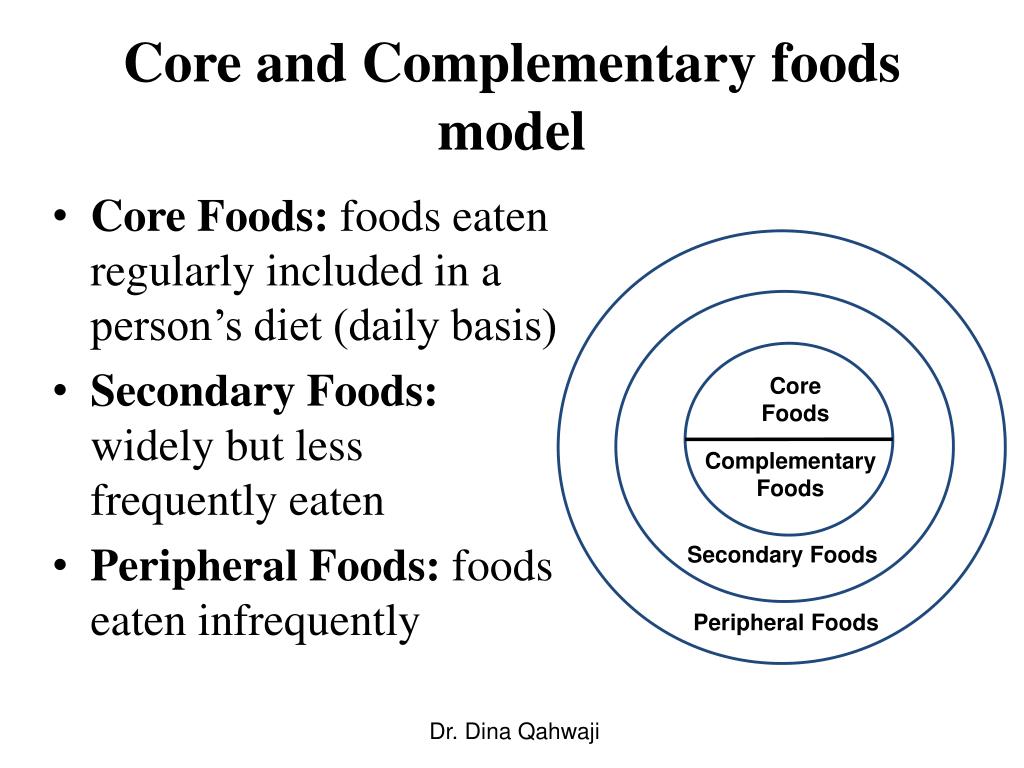 Core and Complementary foods model

• Core Foods: foods eaten regularly included in a person's diet (daily basis)
• Secondary Foods: widely but less frequently eaten
• Peripheral Foods: foods eaten infrequently

Core Foods
Complementary Foods
Secondary Foods
Peripheral Foods

Dr. Dina Qahwaji